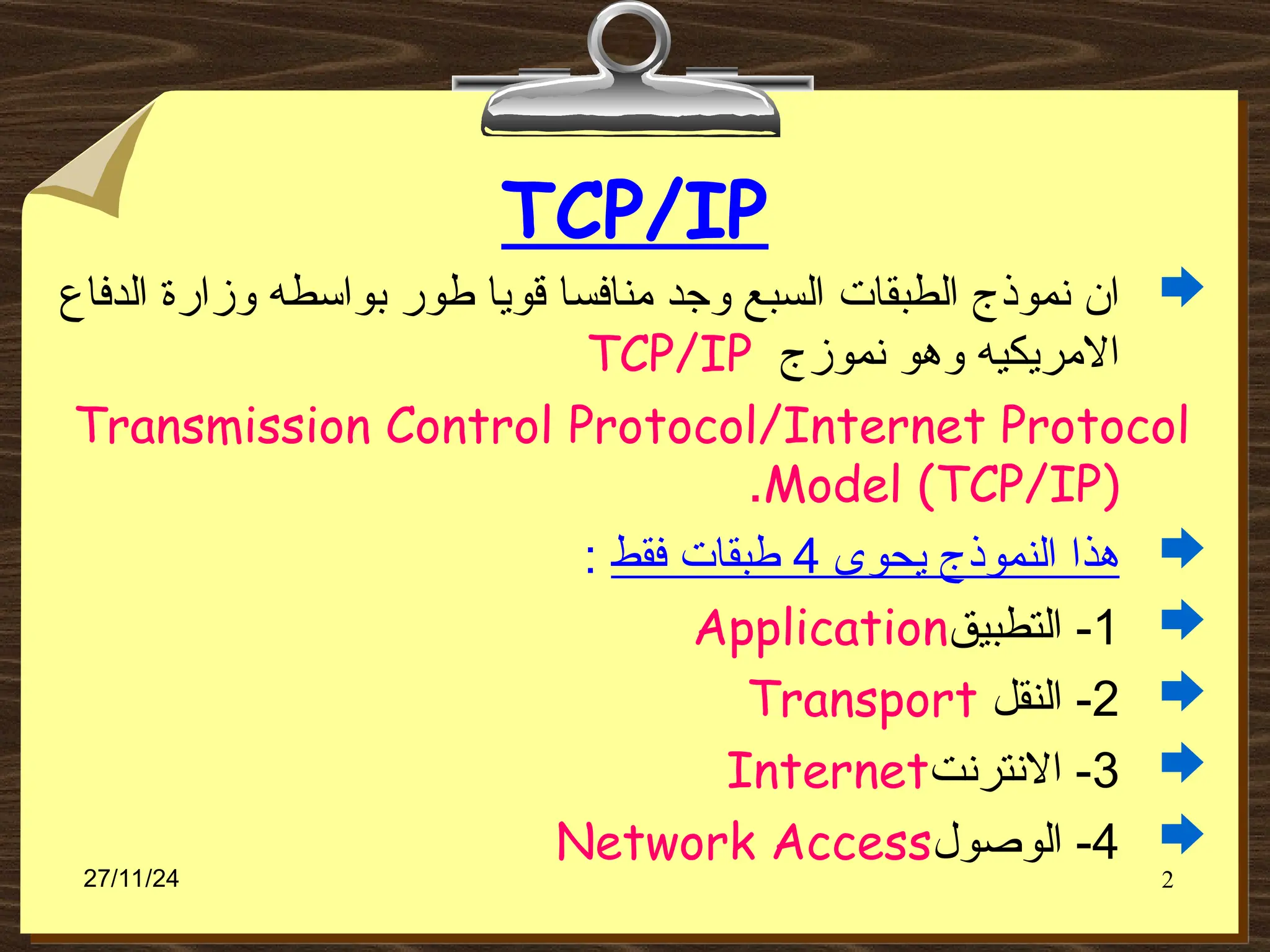 TCP/IP

ان نموذج الطبقات السبع وجد منافسا قويا طور بواسطه وزارة الدفاع الامريكيه وهو نموزج TCP/IP

Transmission Control Protocol/Internet Protocol Model (TCP/IP).

هذا النموذج يحوى 4 طبقات فقط :

1- التطبيق Application

2- النقل Transport

3- الانترنت Internet

4- الوصول Network Access

27/11/24

2